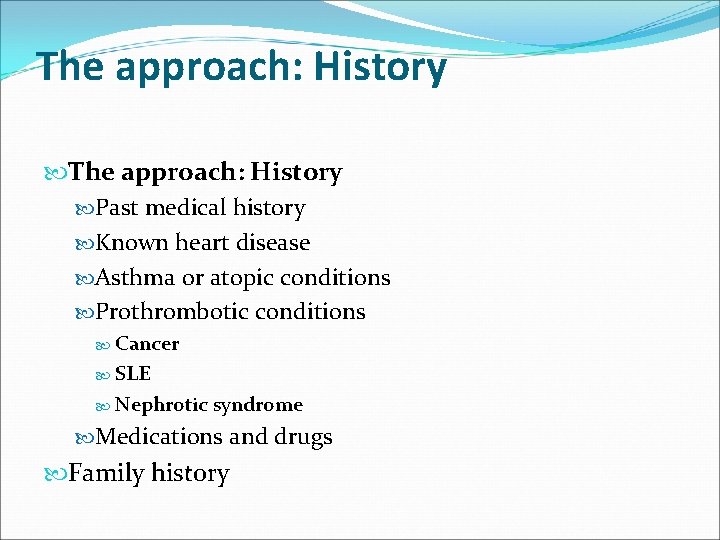 The approach: History

The approach: History

Past medical history

Known heart disease

Asthma or atopic conditions

Prothrombotic conditions

Cancer

SLE

Nephrotic syndrome

Medications and drugs

Family history